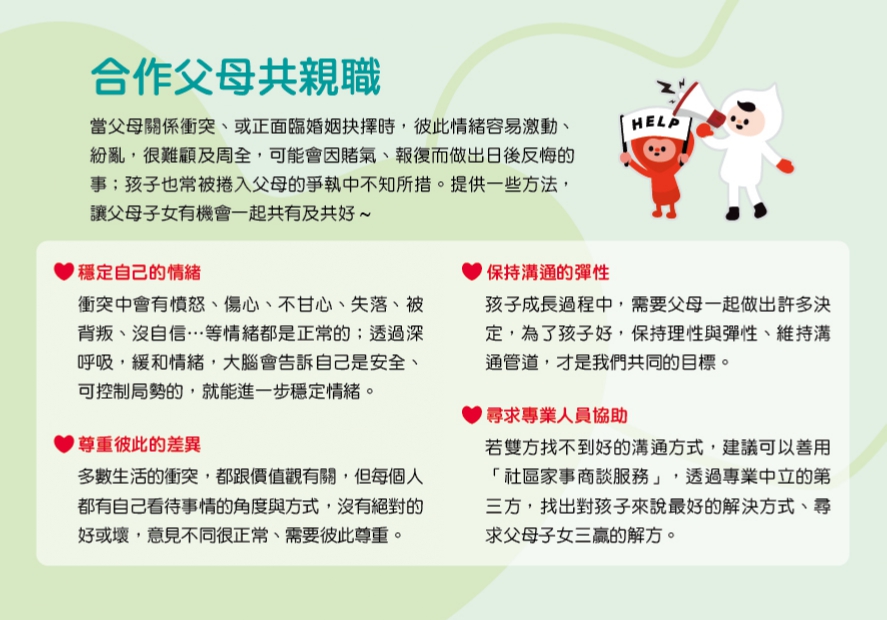 合作父母共親職

當父母關係衝突、或正面臨婚姻抉擇時，彼此情緒容易激動、紛亂，很難顧及周全，可能會因賭氣、報復而做出日後反悔的事；孩子也常被捲入父母的爭執中不知所措。提供一些方法，讓父母子女有機會一起共有及共好～

HELP

穩定自己的情緒

衝突中會有憤怒、傷心、不甘心、失落、被背叛、沒自信⋯等情緒都是正常的；透過深呼吸，緩和情緒，大腦會告訴自己是安全、可控制局勢的，就能進一步穩定情緒。

尊重彼此的差異

多數生活的衝突，都跟價值觀有關，但每個人都有自己看待事情的角度與方式，沒有絕對的好或壞，意見不同很正常、需要彼此尊重。

保持溝通的彈性

孩子成長過程中，需要父母一起做出許多決定，為了孩子好，保持理性與彈性、維持溝通管道，才是我們共同的目標。

尋求專業人員協助

若雙方找不到好的溝通方式，建議可以善用「社區家事商談服務」，透過專業中立的第三方，找出對孩子來說最好的解決方式、尋求父母子女三贏的解方。